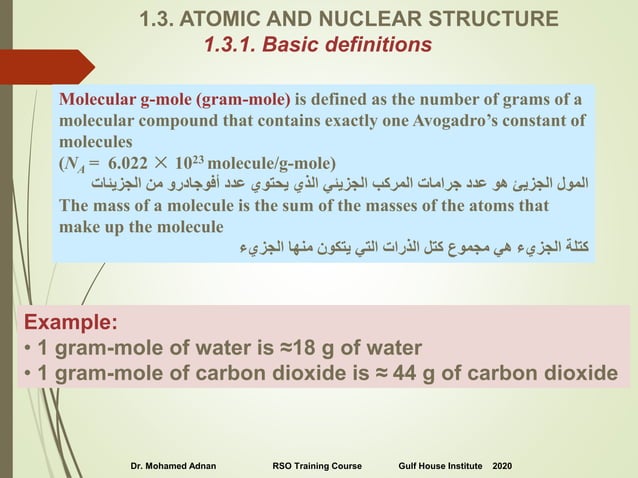 1.3. ATOMIC AND NUCLEAR STRUCTURE
1.3.1. Basic definitions

Molecular g-mole (gram-mole) is defined as the number of grams of a molecular compound that contains exactly one Avogadro's constant of molecules
($N_A = 6.022 \times 10^{23}$ molecule/g-mole)
المول الجزيئ هو عدد جرامات المركب الجزيئي الذي يحتوي عدد أفوجادرو من الجزيئات
The mass of a molecule is the sum of the masses of the atoms that make up the molecule
كتلة الجزيء هي مجموع كتل الذرات التي يتكون منها الجزيء

Example:
• 1 gram-mole of water is ≈18 g of water
• 1 gram-mole of carbon dioxide is ≈ 44 g of carbon dioxide

Dr. Mohamed Adnan RSO Training Course Gulf House Institute 2020